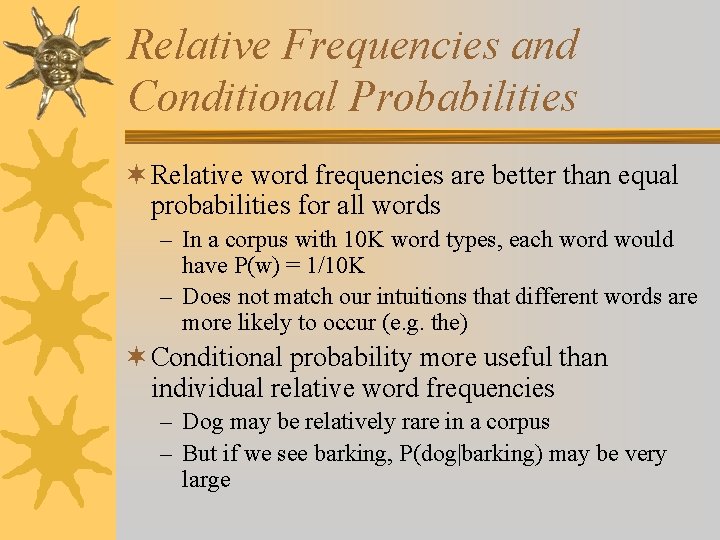 Relative Frequencies and Conditional Probabilities

Relative word frequencies are better than equal probabilities for all words

– In a corpus with 10K word types, each word would have P(w) = 1/10K

– Does not match our intuitions that different words are more likely to occur (e.g. the)

Conditional probability more useful than individual relative word frequencies

– Dog may be relatively rare in a corpus

– But if we see barking, P(dog|barking) may be very large